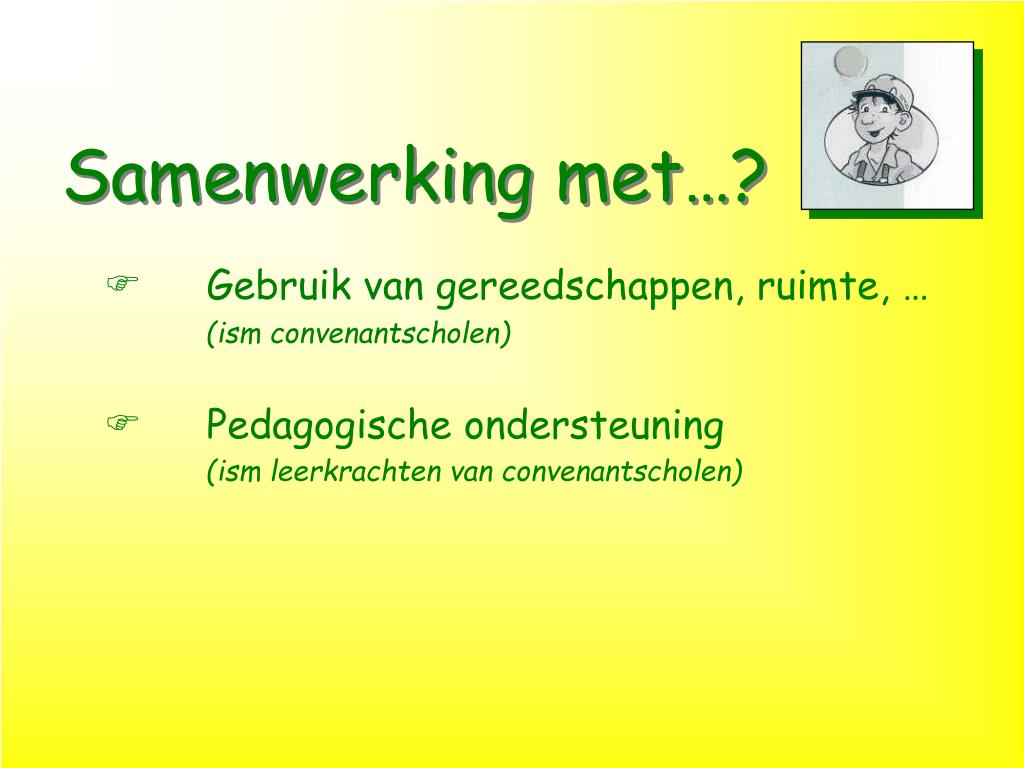 Samenwerking met…?

☞ Gebruik van gereedschappen, ruimte, …
(ism convenantscholen)

☞ Pedagogische ondersteuning
(ism leerkrachten van convenantscholen)